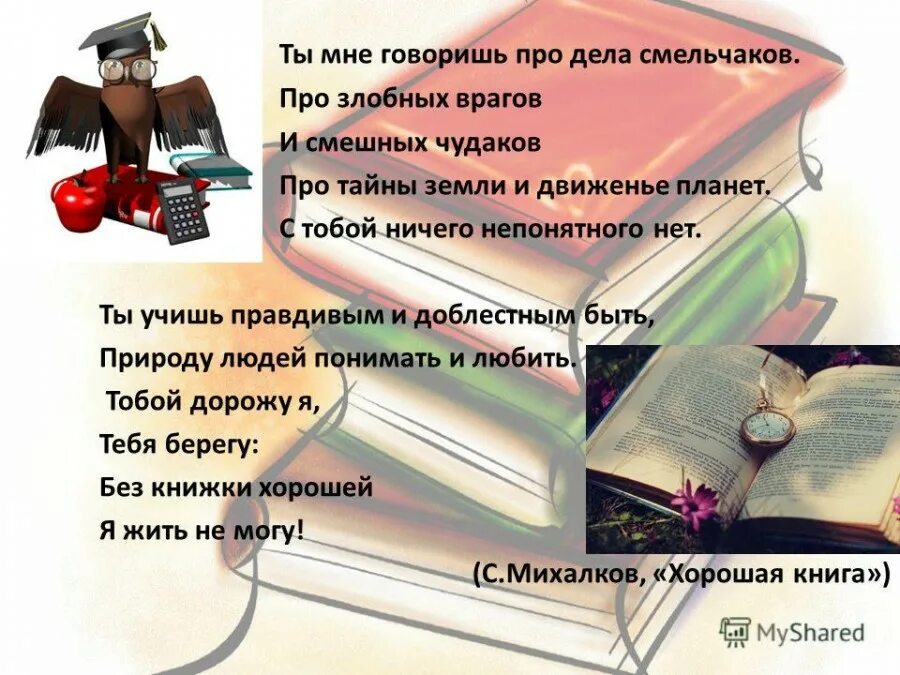 Ты мне говоришь про дела смельчаков.
Про злобных врагов
И смешных чудаков
Про тайны земли и движенье планет.
С тобой ничего непонятного нет.

Ты учишь правдивым и доблестным быть,
Природу людей понимать и любить.
Тобой дорожу я,
Тебя берегу:
Без книжки хорошей
Я жить не могу!

(С.Михалков, «Хорошая книга»)

MyShared